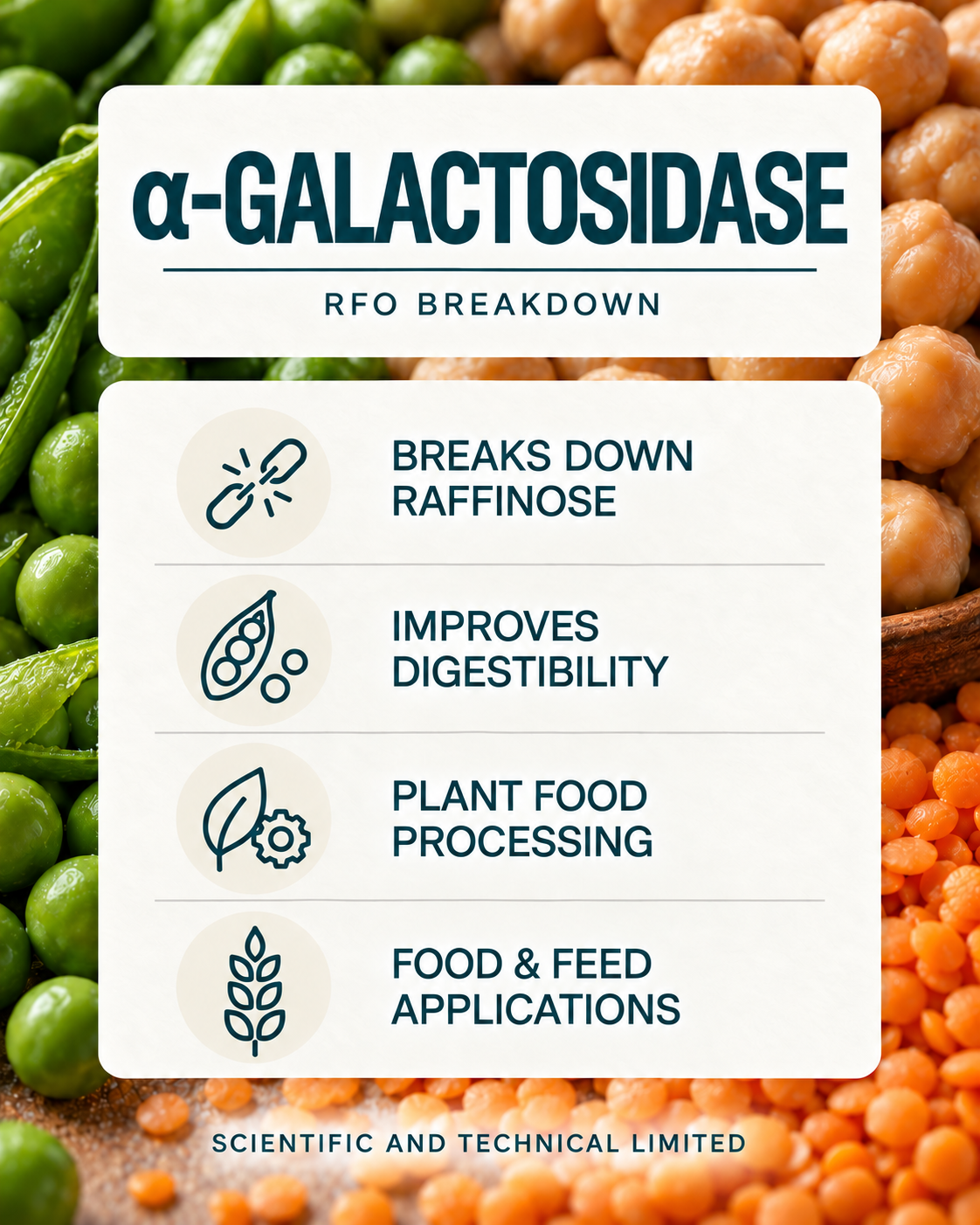 α-GALACTOSIDASE

RFO BREAKDOWN

BREAKS DOWN RAFFINOSE

IMPROVES DIGESTIBILITY

PLANT FOOD PROCESSING

FOOD & FEED APPLICATIONS

SCIENTIFIC AND TECHNICAL LIMITED